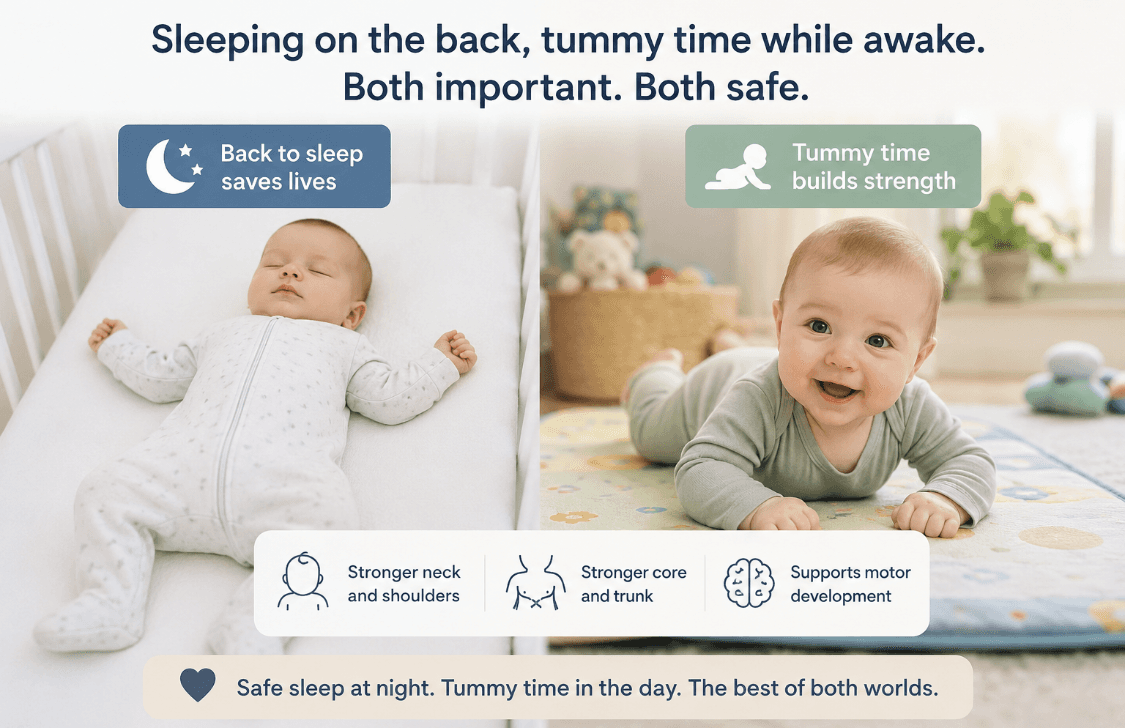 Sleeping on the back, tummy time while awake.
Both important. Both safe.

Back to sleep saves lives

Tummy time builds strength

Stronger neck and shoulders

Stronger core and trunk

Supports motor development

Safe sleep at night. Tummy time in the day. The best of both worlds.